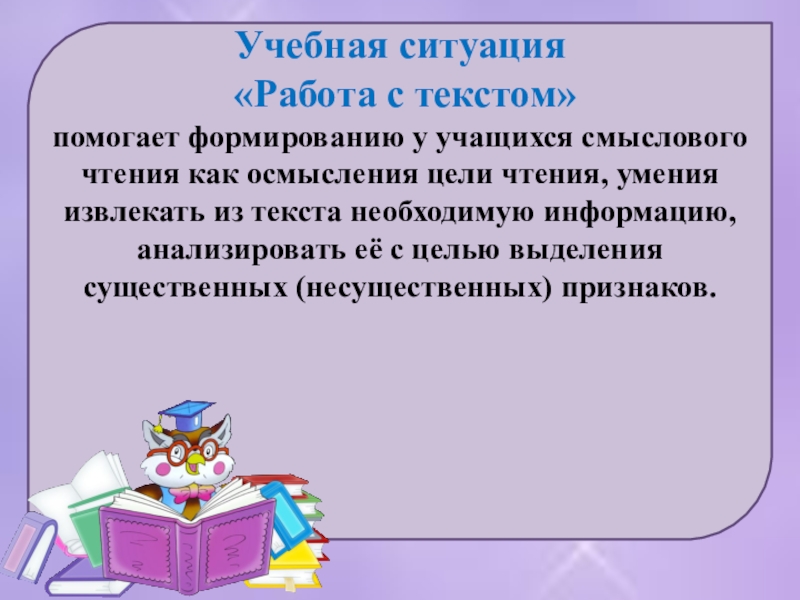 Учебная ситуация
«Работа с текстом»
помогает формированию у учащихся смыслового чтения как осмысления цели чтения, умения извлекать из текста необходимую информацию, анализировать её с целью выделения существенных (несущественных) признаков.